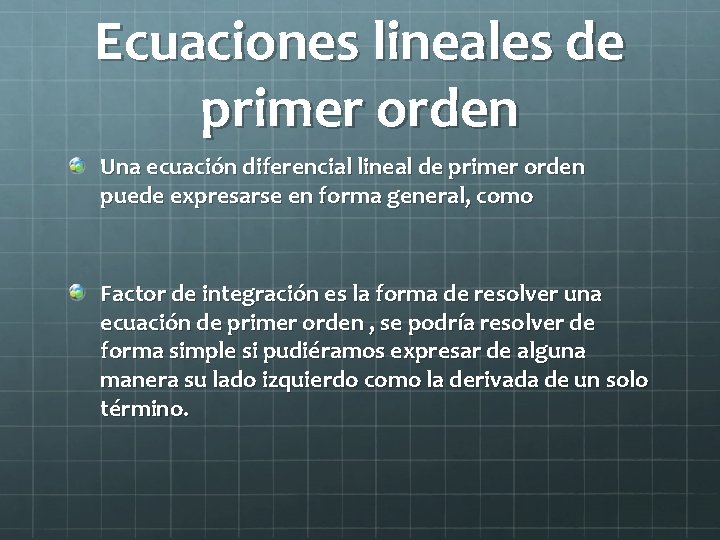 Ecuaciones lineales de primer orden

Una ecuación diferencial lineal de primer orden puede expresarse en forma general, como

Factor de integración es la forma de resolver una ecuación de primer orden , se podría resolver de forma simple si pudiéramos expresar de alguna manera su lado izquierdo como la derivada de un solo término.